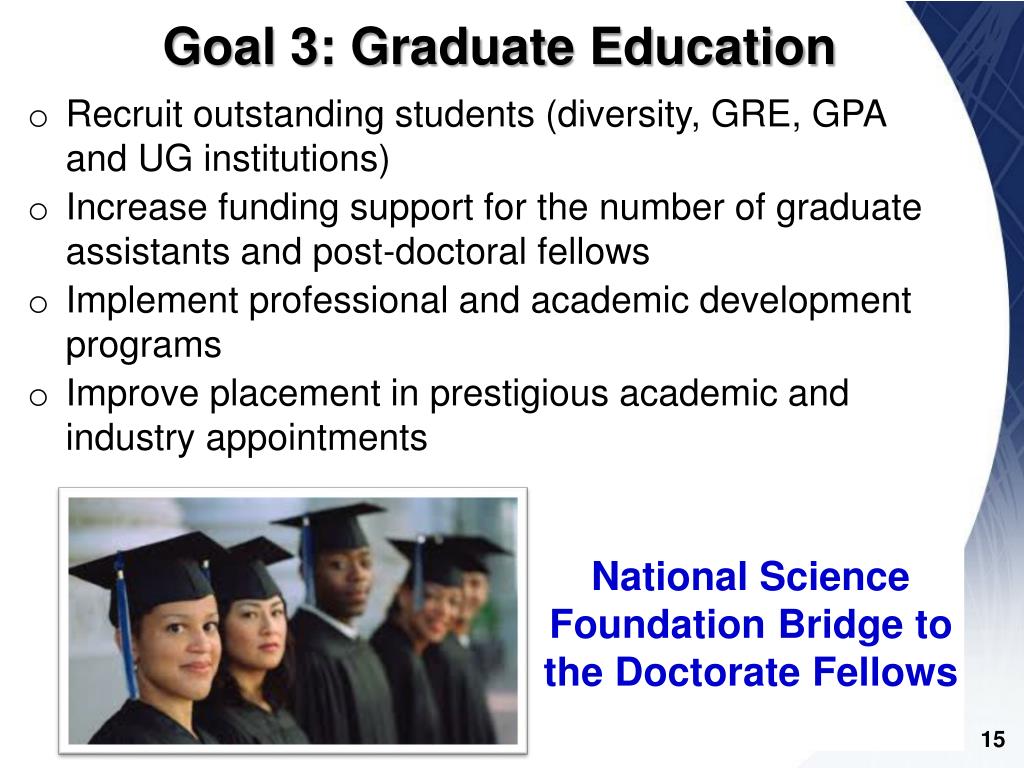 Goal 3: Graduate Education

o Recruit outstanding students (diversity, GRE, GPA and UG institutions)
o Increase funding support for the number of graduate assistants and post-doctoral fellows
o Implement professional and academic development programs
o Improve placement in prestigious academic and industry appointments

National Science Foundation Bridge to the Doctorate Fellows

15